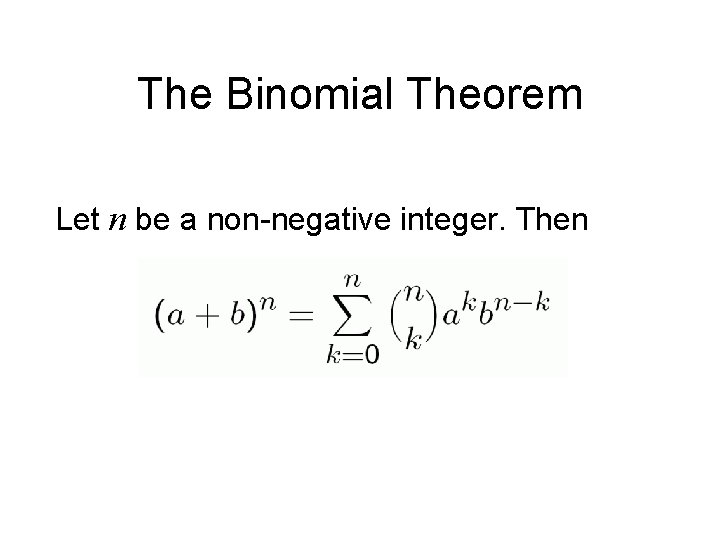 The Binomial Theorem

Let $n$ be a non-negative integer. Then

$(a+b)^n = \sum_{k=0}^{n} \binom{n}{k} a^k b^{n-k}$